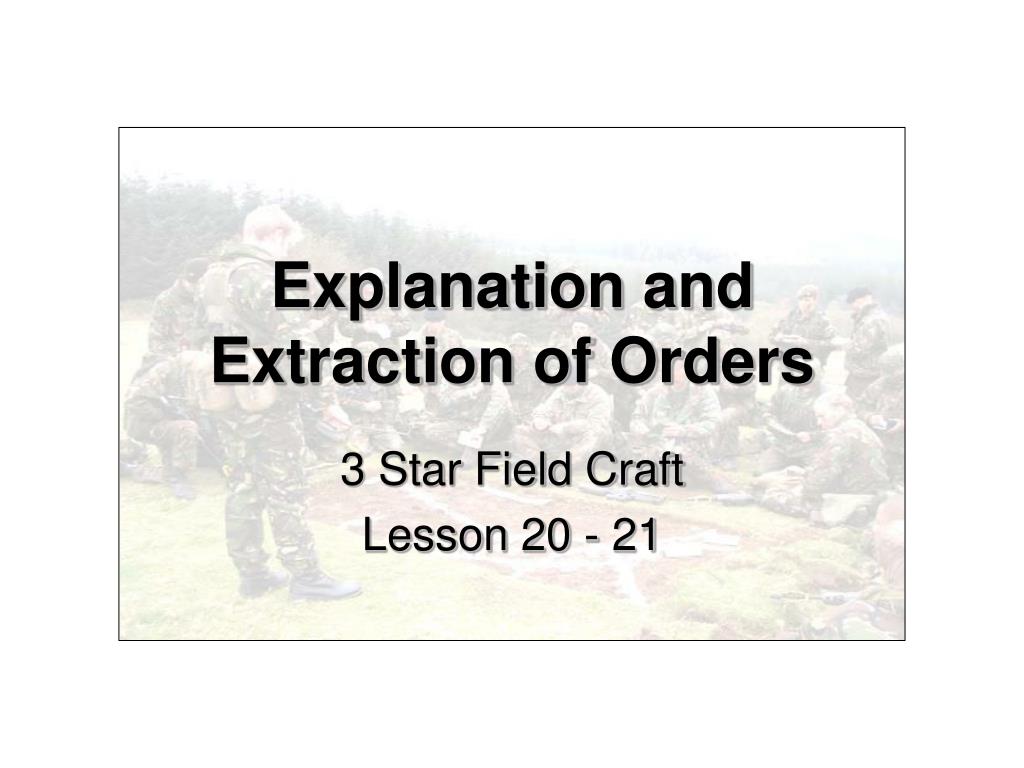 Explanation and Extraction of Orders

3 Star Field Craft

Lesson 20 - 21